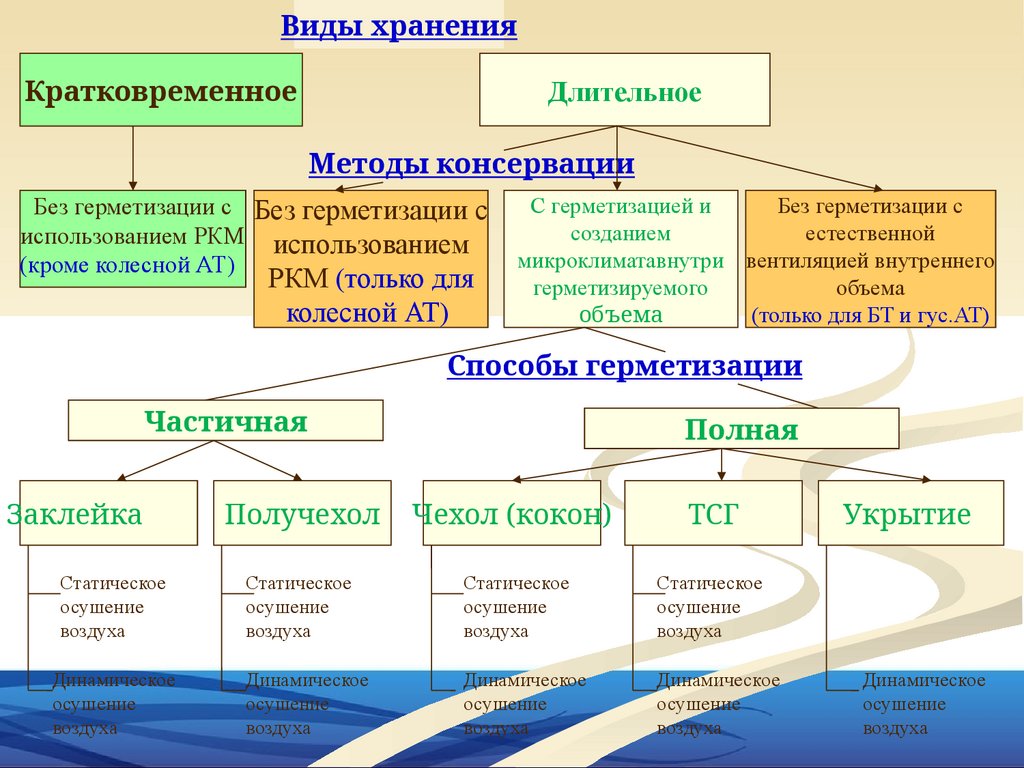 Виды хранения

Кратковременное

Длительное

Методы консервации

Без герметизации с использованием РКМ (кроме колесной АТ)

Без герметизации с использованием РКМ (только для колесной АТ)

С герметизацией и созданием микроклиматавнутри герметизируемого объема

Без герметизации с естественной вентиляцией внутреннего объема (только для БТ и гус.АТ)

Способы герметизации

Частичная

Полная

Заклейка

Получехол

Чехол (кокон)

ТСГ

Укрытие

Статическое осушение воздуха

Динамическое осушение воздуха

Статическое осушение воздуха

Динамическое осушение воздуха

Статическое осушение воздуха

Динамическое осушение воздуха

Статическое осушение воздуха

Динамическое осушение воздуха

Динамическое осушение воздуха